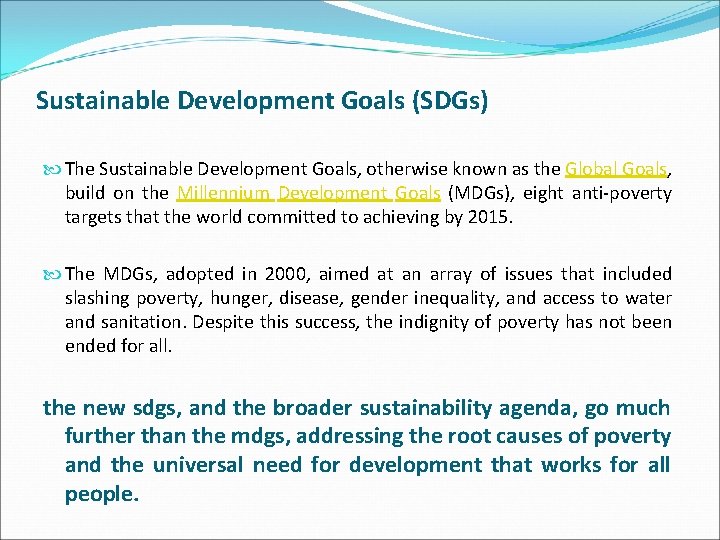 Sustainable Development Goals (SDGs)

The Sustainable Development Goals, otherwise known as the Global Goals, build on the Millennium Development Goals (MDGs), eight anti-poverty targets that the world committed to achieving by 2015.

The MDGs, adopted in 2000, aimed at an array of issues that included slashing poverty, hunger, disease, gender inequality, and access to water and sanitation. Despite this success, the indignity of poverty has not been ended for all.

the new sdgs, and the broader sustainability agenda, go much further than the mdgs, addressing the root causes of poverty and the universal need for development that works for all people.